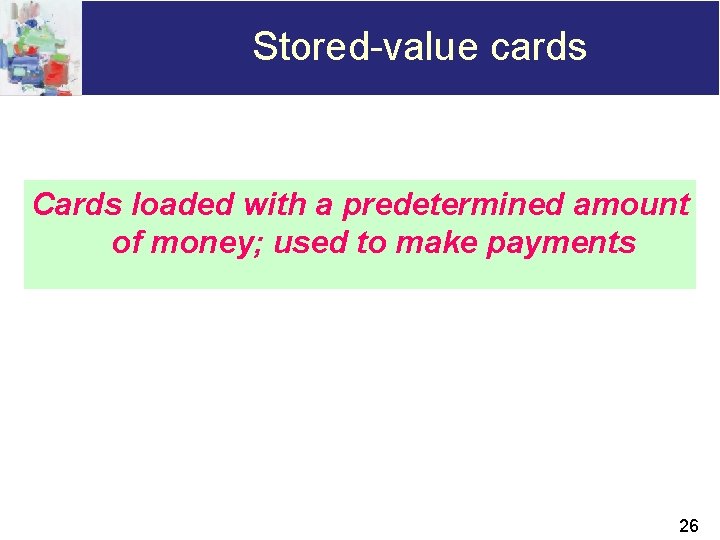 Stored-value cards

Cards loaded with a predetermined amount of money; used to make payments

26